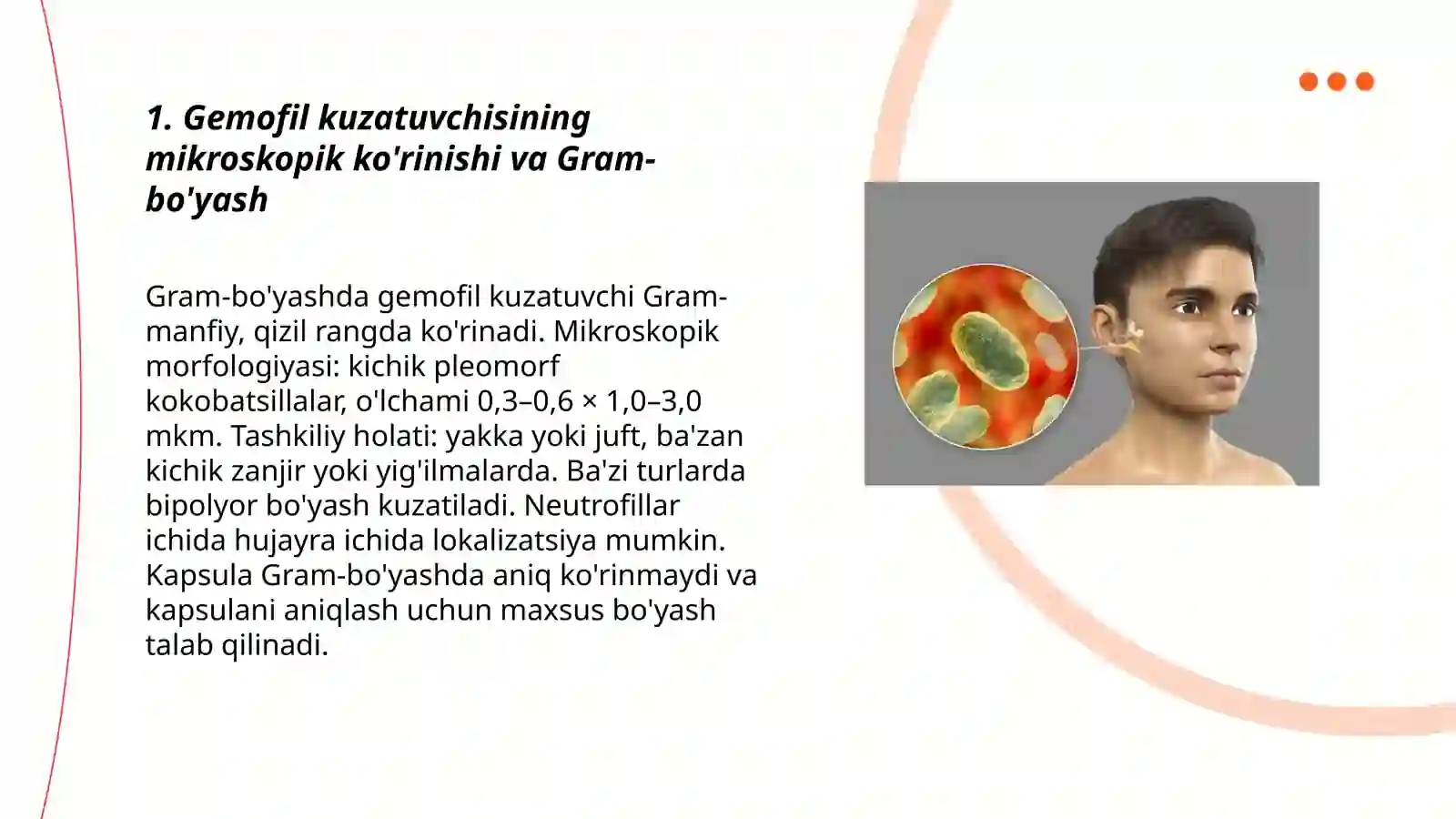 1. Gemofil kuzatuvchisining mikroskopik ko'rinishi va Gram-bo'yash

Gram-bo'yashda gemofil kuzatuvchi Gram-manfiy, qizil rangda ko'rinadi. Mikroskopik morfologiyasi: kichik pleomorf kokobatsillalar, o'lchami 0,3–0,6 × 1,0–3,0 mkm. Tashkiliy holati: yakka yoki juft, ba'zan kichik zanjir yoki yig'ilmalarda. Ba'zi turlarda bipolyor bo'yash kuzatiladi. Neutrofillar ichida hujayra ichida lokalizatsiya mumkin. Kapsula Gram-bo'yashda aniq ko'rinmaydi va kapsulani aniqlash uchun maxsus bo'yash talab qilinadi.